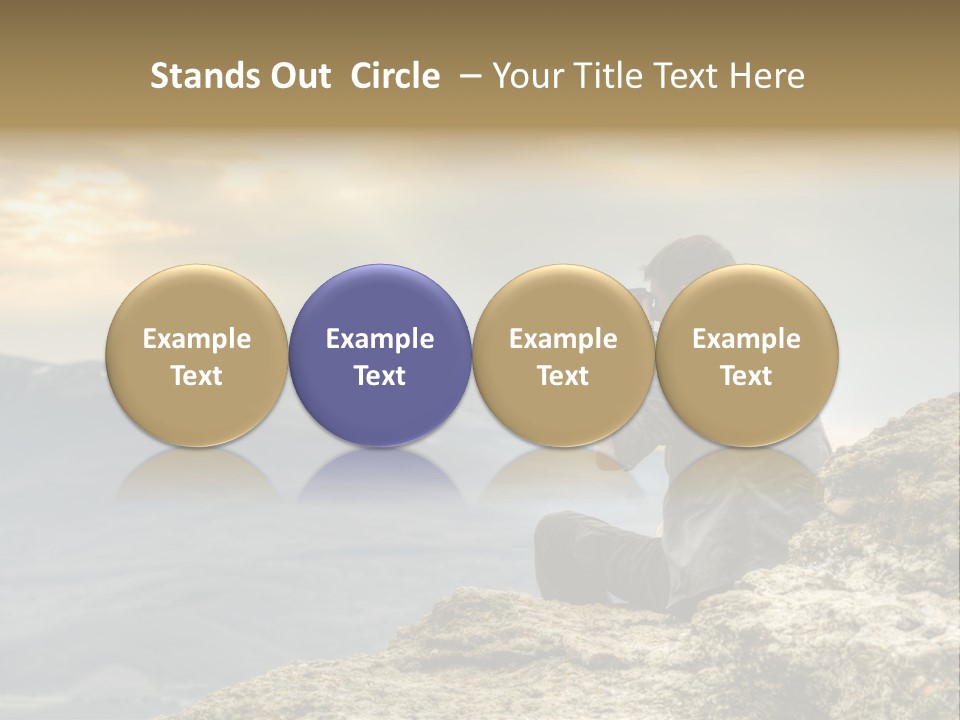 Stands Out  Circle  – Your Title Text Here

Example Text

Example Text

Example Text

Example Text